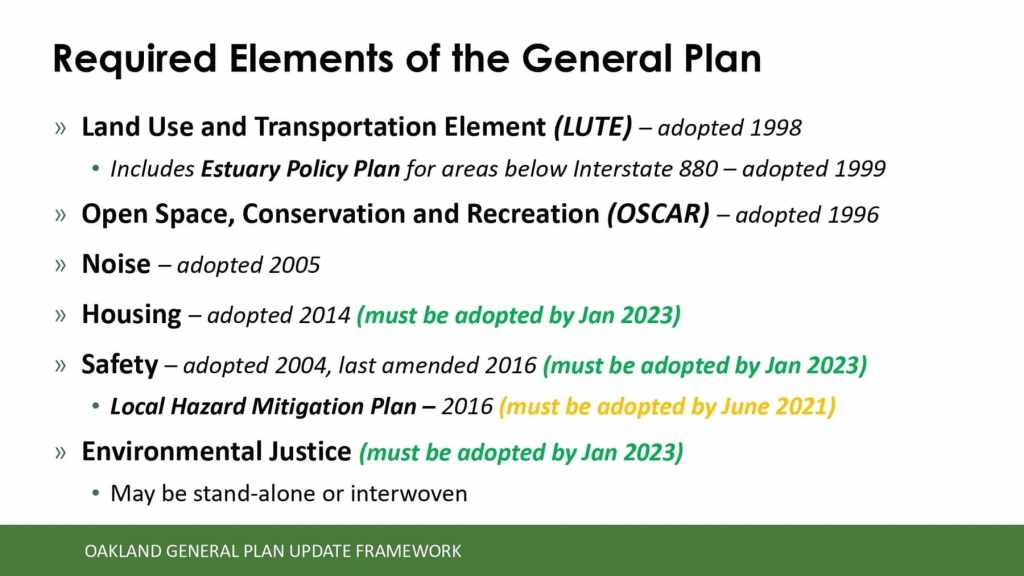 Required Elements of the General Plan

» Land Use and Transportation Element (LUTE) – adopted 1998

• Includes Estuary Policy Plan for areas below Interstate 880 – adopted 1999

» Open Space, Conservation and Recreation (OSCAR) – adopted 1996

» Noise – adopted 2005

» Housing – adopted 2014 (must be adopted by Jan 2023)

» Safety – adopted 2004, last amended 2016 (must be adopted by Jan 2023)

• Local Hazard Mitigation Plan – 2016 (must be adopted by June 2021)

» Environmental Justice (must be adopted by Jan 2023)

• May be stand-alone or interwoven

OAKLAND GENERAL PLAN UPDATE FRAMEWORK